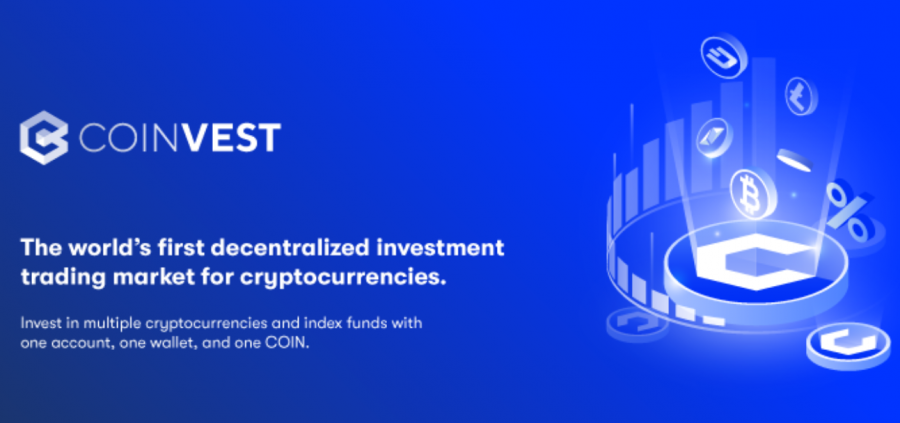 COINVEST

The world's first decentralized investment trading market for cryptocurrencies.

Invest in multiple cryptocurrencies and index funds with one account, one wallet, and one COIN.